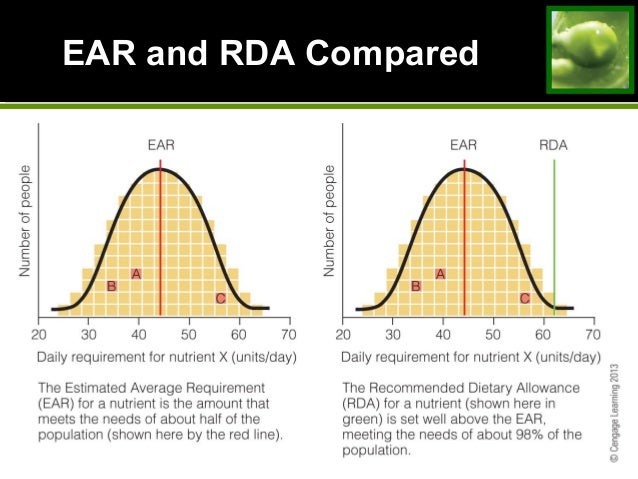 EAR and RDA Compared

EAR

Number of people

A

B

C

20 30 40 50 60 70

Daily requirement for nutrient X (units/day)

The Estimated Average Requirement (EAR) for a nutrient is the amount that meets the needs of about half of the population (shown here by the red line).

EAR

RDA

Number of people

A

B

C

20 30 40 50 60 70

Daily requirement for nutrient X (units/day)

The Recommended Dietary Allowance (RDA) for a nutrient (shown here in green) is set well above the EAR, meeting the needs of about 98% of the population.

© Cengage Learning 2013